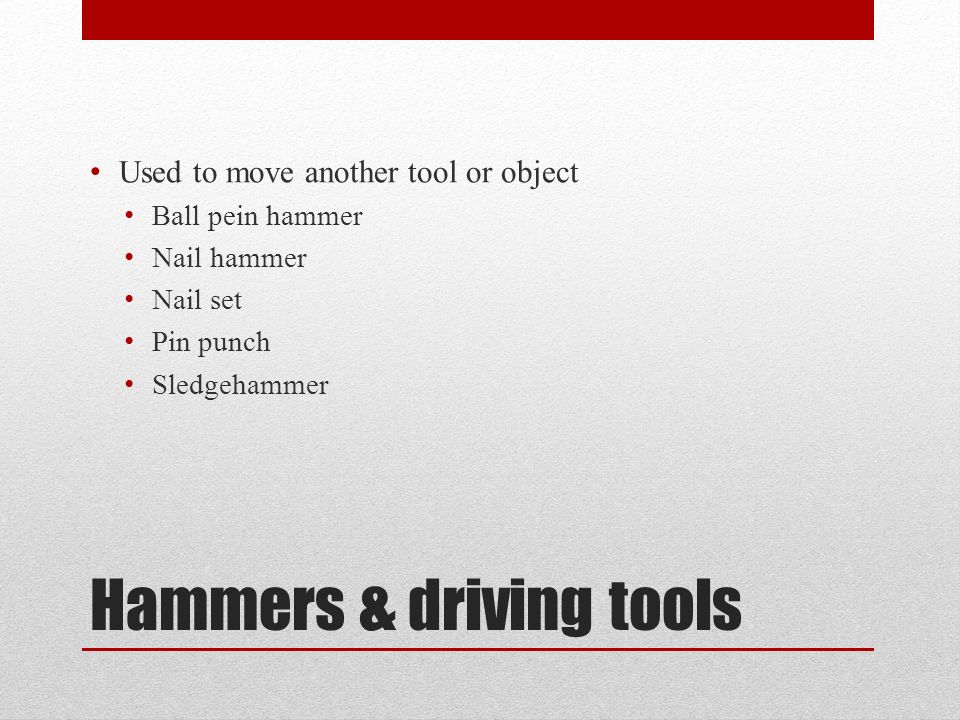 • Used to move another tool or object
  • Ball pein hammer
  • Nail hammer
  • Nail set
  • Pin punch
  • Sledgehammer

Hammers & driving tools